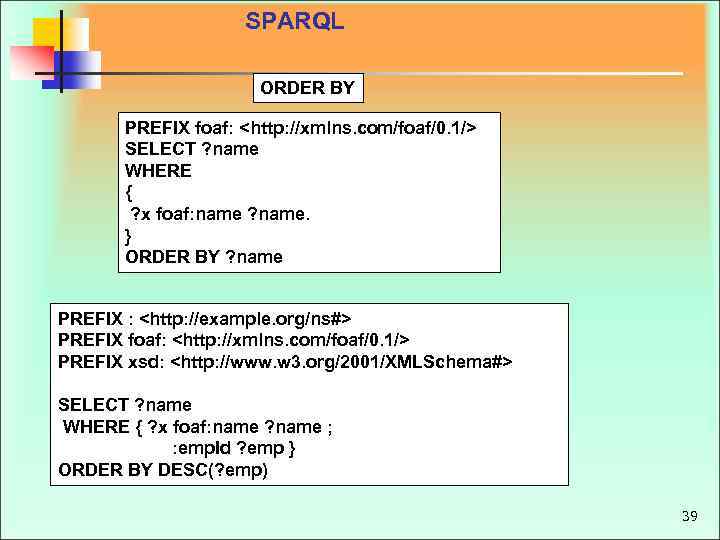 SPARQL

ORDER BY

PREFIX foaf: <http://xmlns.com/foaf/0.1/>
SELECT ?name
WHERE
{
?x foaf:name ?name.
}
ORDER BY ?name

PREFIX : <http://example.org/ns#>
PREFIX foaf: <http://xmlns.com/foaf/0.1/>
PREFIX xsd: <http://www.w3.org/2001/XMLSchema#>

SELECT ?name
WHERE { ?x foaf:name ?name ;
:empId ?emp }
ORDER BY DESC(?emp)

39